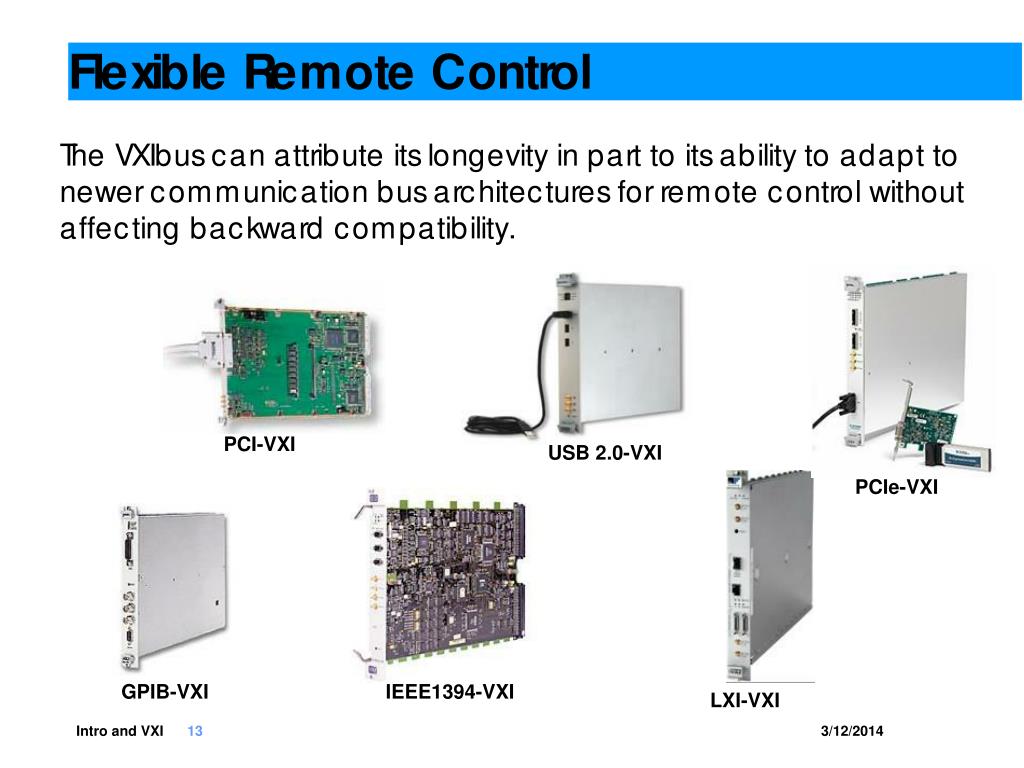 Flexible Remote Control

The VXIbus can attribute its longevity in part to its ability to adapt to newer communication bus architectures for remote control without affecting backward compatibility.

PCI-VXI

USB 2.0-VXI

PCIe-VXI

GPIB-VXI

IEEE1394-VXI

LXI-VXI

Intro and VXI 13

3/12/2014